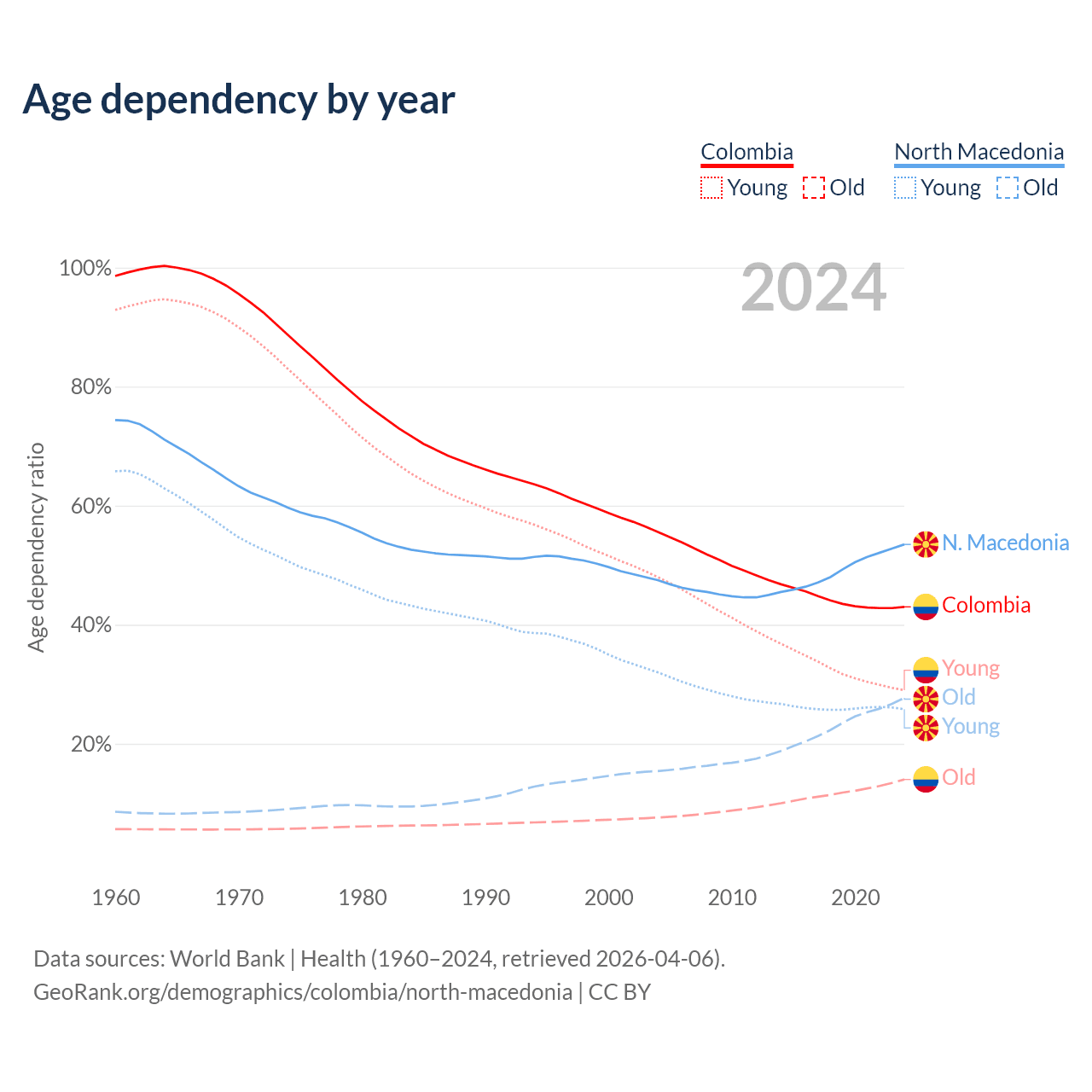 Age dependency by year

Colombia
Young Old

North Macedonia
Young Old

2024

100%
80%
60%
40%
20%

Age dependency ratio

N. Macedonia
Colombia
Young
Old
Young
Old

1960 1970 1980 1990 2000 2010 2020

Data sources: World Bank | Health (1960–2024, retrieved 2026-04-06).
GeoRank.org/demographics/colombia/north-macedonia | CC BY